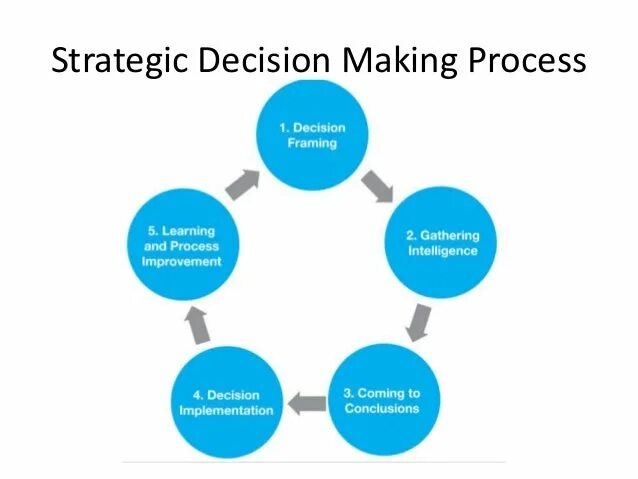 Strategic Decision Making Process

1. Decision Framing

2. Gathering Intelligence

3. Coming to Conclusions

4. Decision Implementation

5. Learning and Process Improvement